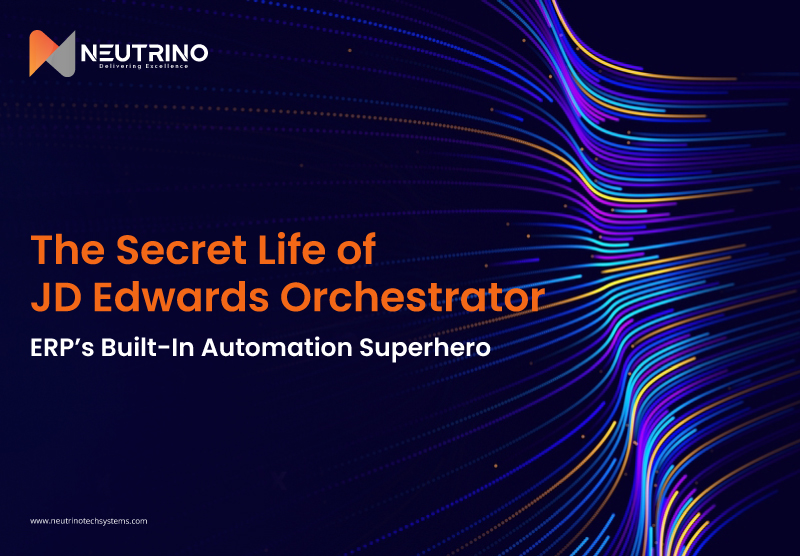 NEUTRINO
Delivering Excellence

The Secret Life of JD Edwards Orchestrator

ERP's Built-In Automation Superhero

www.neutrinotechsystems.com